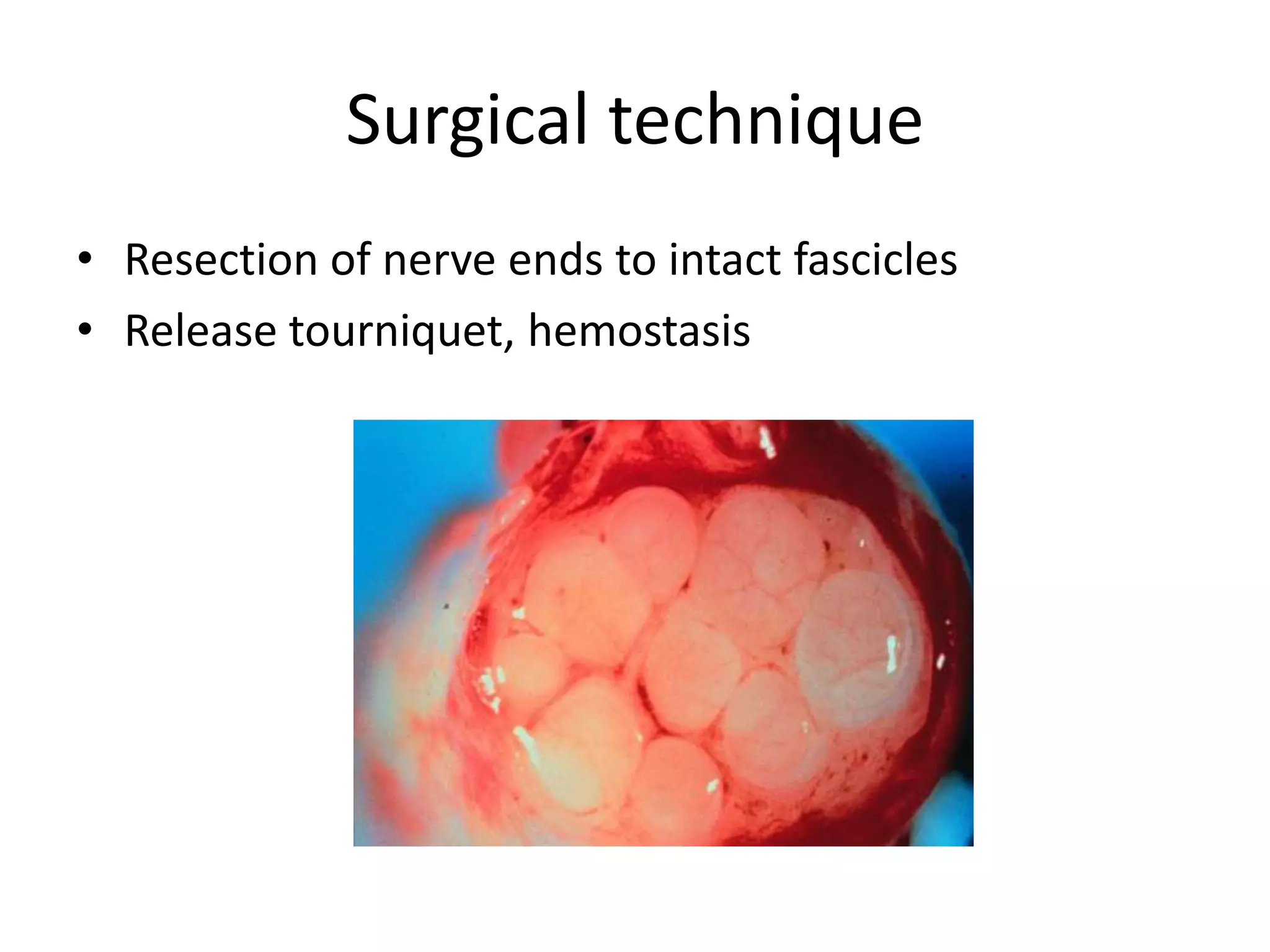 Surgical technique

• Resection of nerve ends to intact fascicles
• Release tourniquet, hemostasis